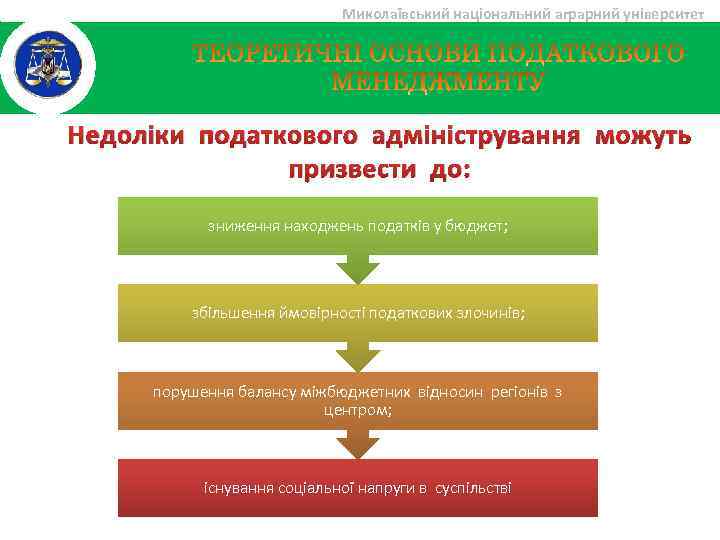 Миколаївський національний аграрний університет

ТЕОРЕТИЧНІ ОСНОВИ ПОДАТКОВОГО МЕНЕДЖМЕНТУ

Недоліки податкового адміністрування можуть призвести до:

зниження находжень податків у бюджет;

збільшення ймовірності податкових злочинів;

порушення балансу міжбюджетних відносин регіонів з центром;

існування соціальної напруги в суспільстві